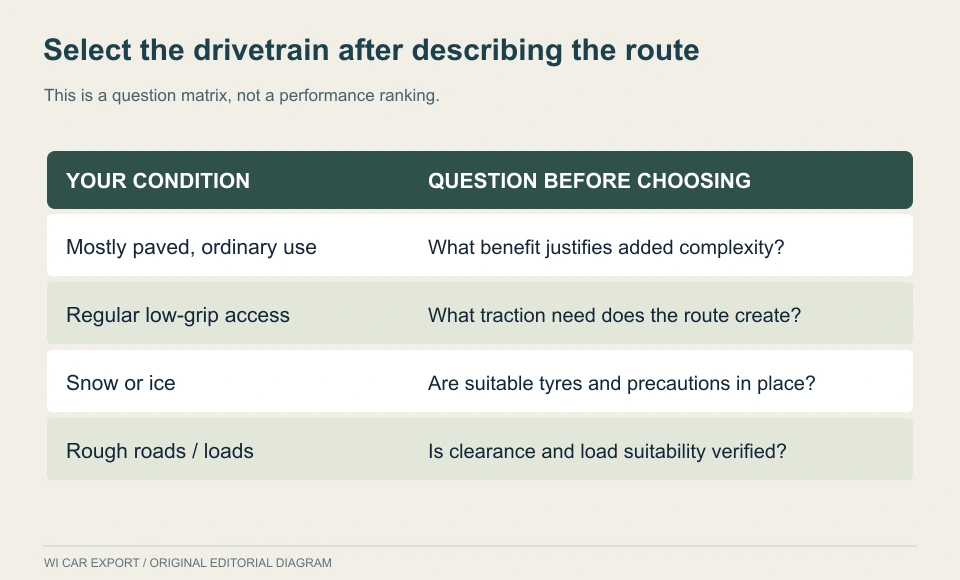 Select the drivetrain after describing the route

This is a question matrix, not a performance ranking.

| YOUR CONDITION | QUESTION BEFORE CHOOSING |
|---|---|
| Mostly paved, ordinary use | What benefit justifies added complexity? |
| Regular low-grip access | What traction need does the route create? |
| Snow or ice | Are suitable tyres and precautions in place? |
| Rough roads / loads | Is clearance and load suitability verified? |

WI CAR EXPORT / ORIGINAL EDITORIAL DIAGRAM